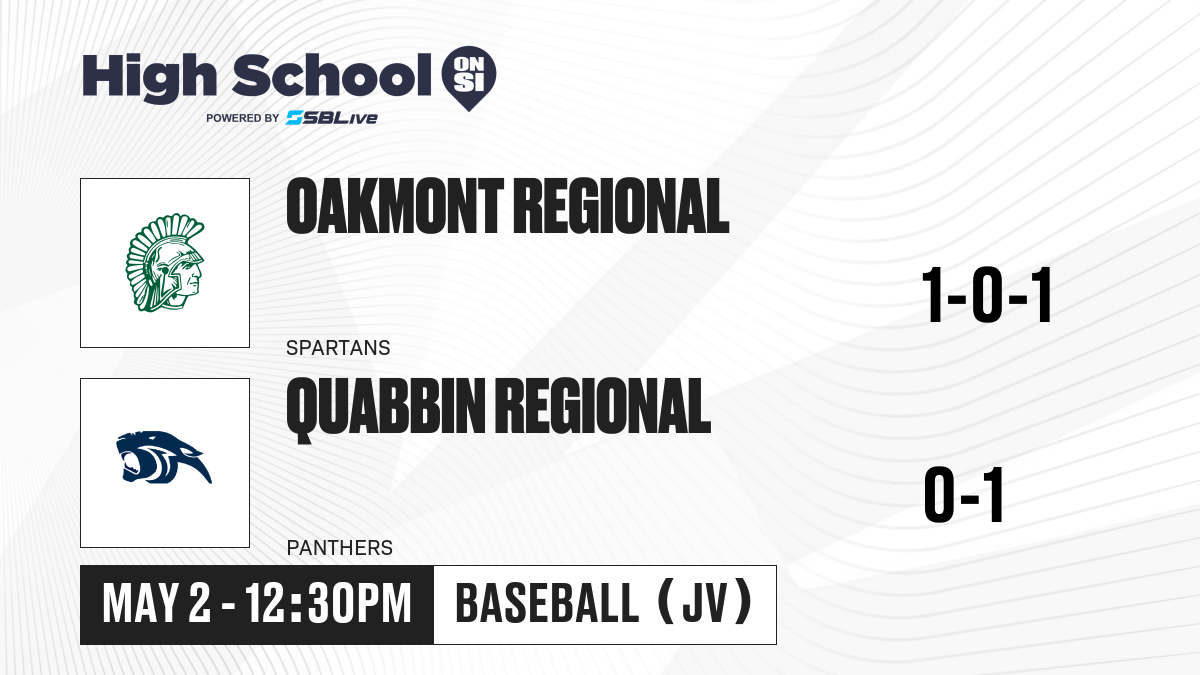 High School ON SI
POWERED BY SBLive

OAKMONT REGIONAL
SPARTANS
1-0-1

QUABBIN REGIONAL
PANTHERS
0-1

MAY 2 - 12:30PM
BASEBALL (JV)